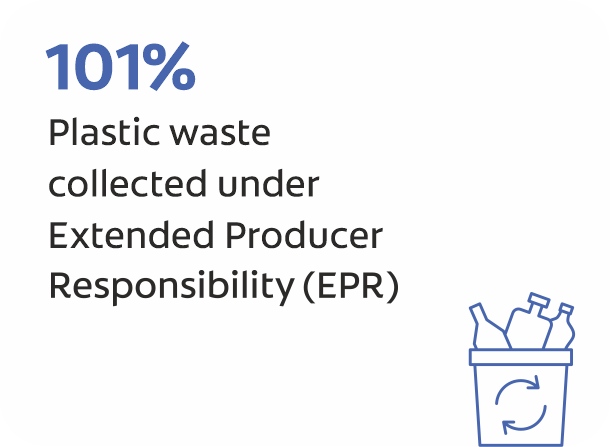 101%

Plastic waste collected under Extended Producer Responsibility (EPR)